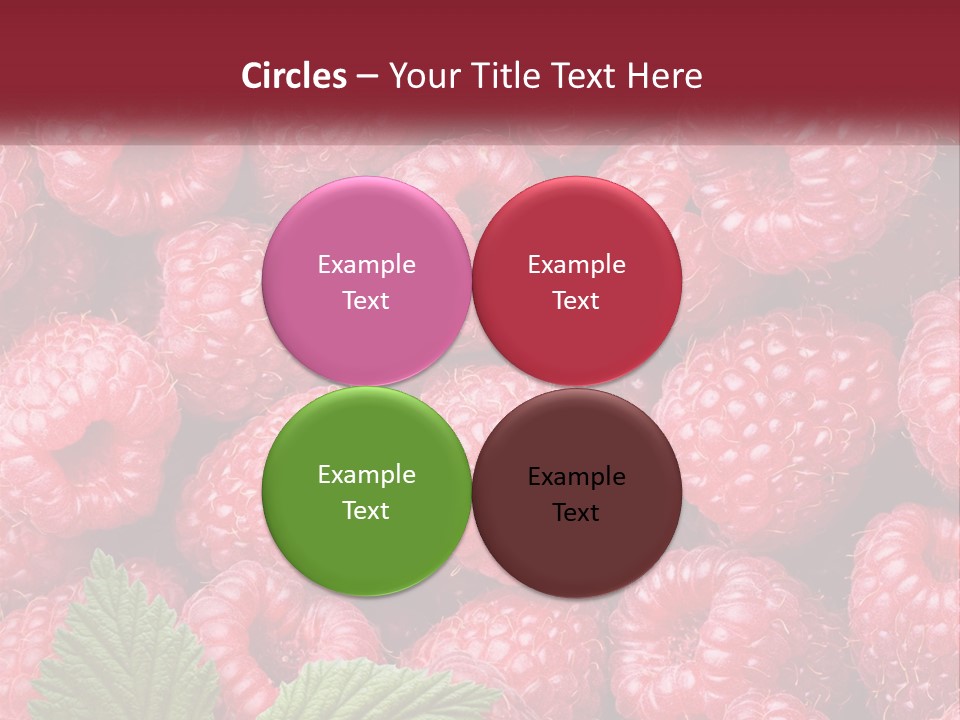 Circles – Your Title Text Here

Example Text

Example Text

Example Text

Example Text